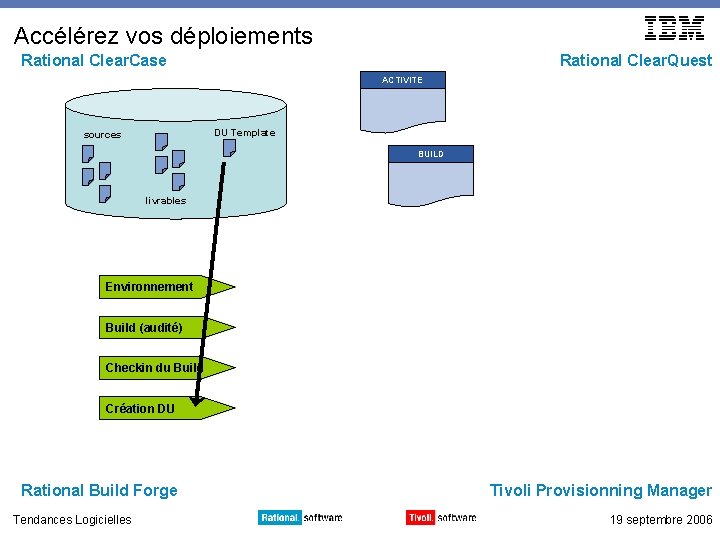 Accélérez vos déploiements

IBM

Rational ClearCase

Rational ClearQuest

sources

DU Template

livrables

ACTIVITE

BUILD

Environnement

Build (audité)

Checkin du Build

Création DU

Rational Build Forge

Tivoli Provisionning Manager

Tendances Logicielles

Rational. software

Tivoli. software

19 septembre 2006